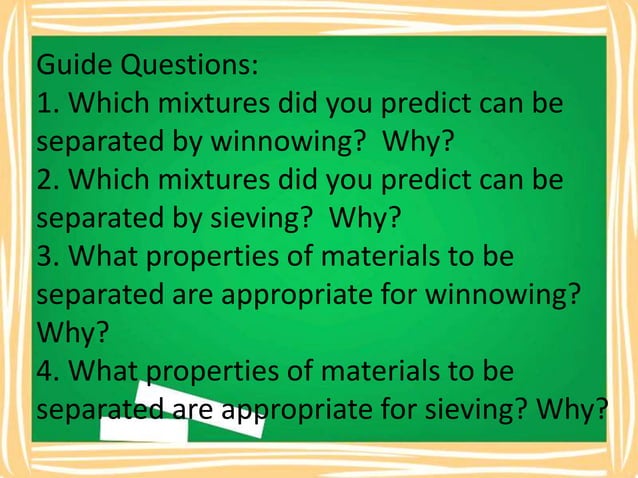 Guide Questions:
1. Which mixtures did you predict can be separated by winnowing? Why?
2. Which mixtures did you predict can be separated by sieving? Why?
3. What properties of materials to be separated are appropriate for winnowing? Why?
4. What properties of materials to be separated are appropriate for sieving? Why?